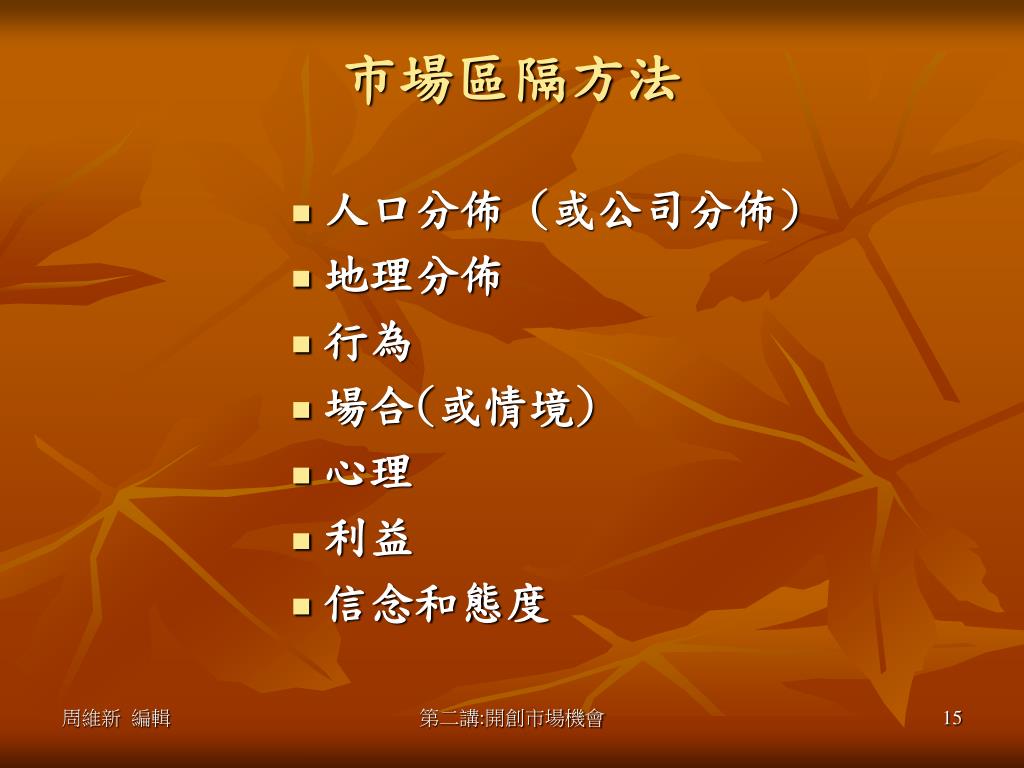 市場區隔方法

- 人口分佈（或公司分佈）
- 地理分佈
- 行為
- 場合(或情境)
- 心理
- 利益
- 信念和態度

周維新 編輯

第二講:開創市場機會

15